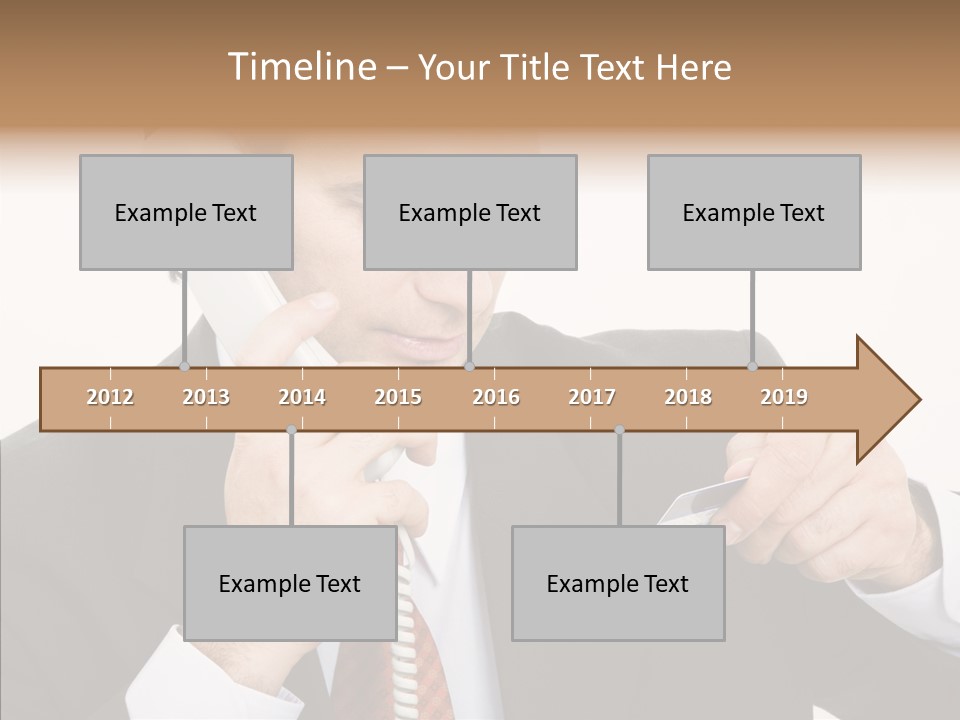 Timeline – Your Title Text Here

Example Text

Example Text

Example Text

2012 2013 2014 2015 2016 2017 2018 2019

Example Text

Example Text